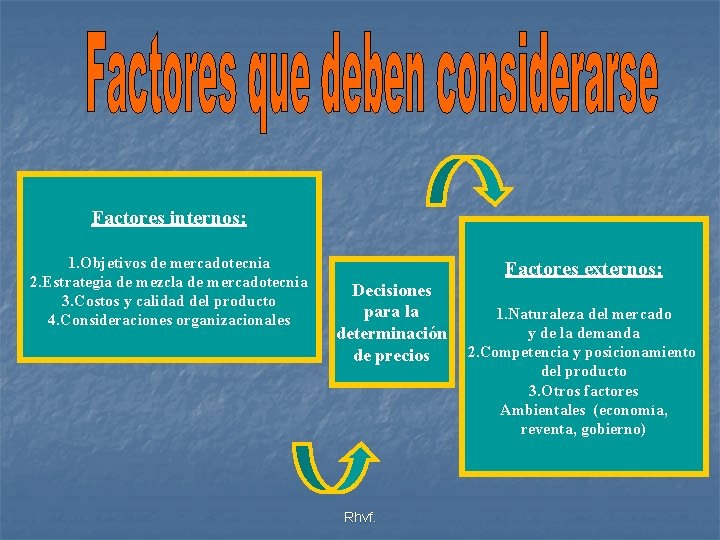 Factores que deben considerarse

Factores internos:

1.Objetivos de mercadotecnia
2.Estrategia de mezcla de mercadotecnia
3.Costos y calidad del producto
4.Consideraciones organizacionales

Decisiones para la determinación de precios

Factores externos:

1.Naturaleza del mercado y de la demanda
2.Competencia y posicionamiento del producto
3.Otros factores Ambientales (economía, reventa, gobierno)

Rhvf.